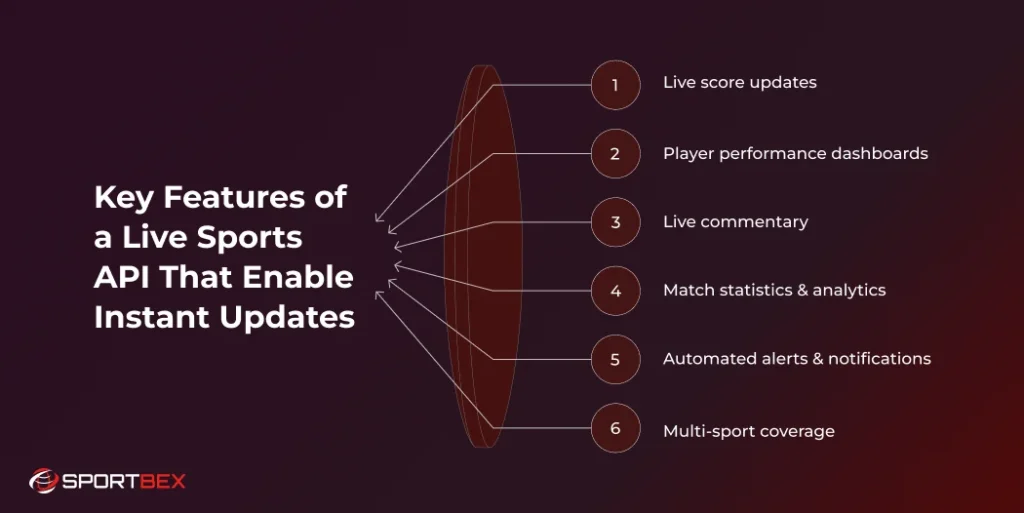 Key Features of a Live Sports API That Enable Instant Updates

1 Live score updates

2 Player performance dashboards

3 Live commentary

4 Match statistics & analytics

5 Automated alerts & notifications

6 Multi-sport coverage

SPORTBEX